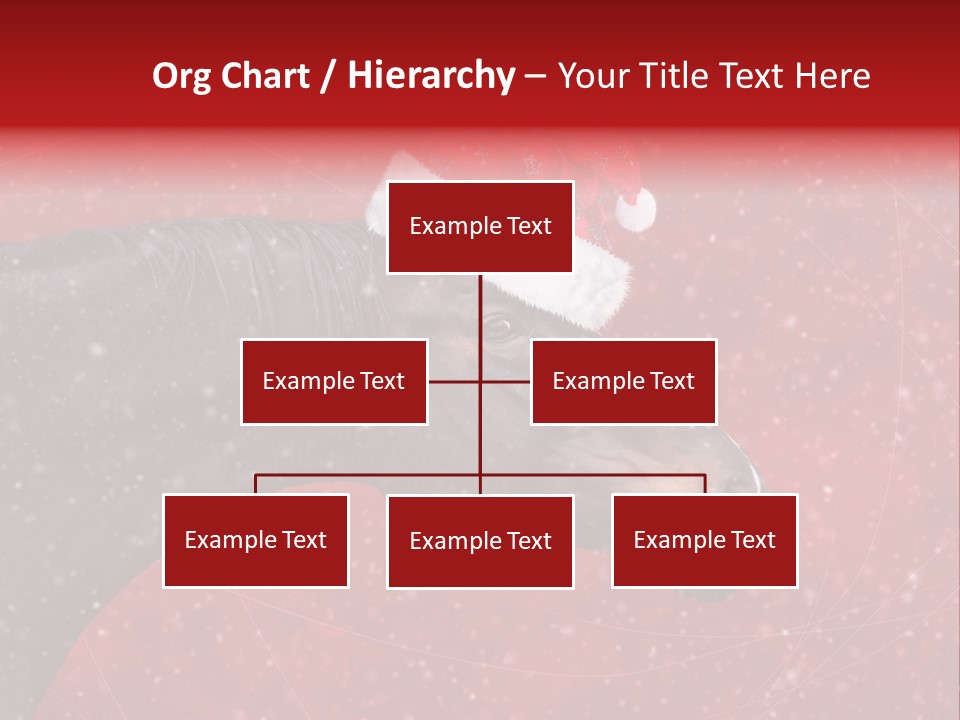 Org Chart / Hierarchy – Your Title Text Here

Example Text

Example Text

Example Text

Example Text

Example Text

Example Text